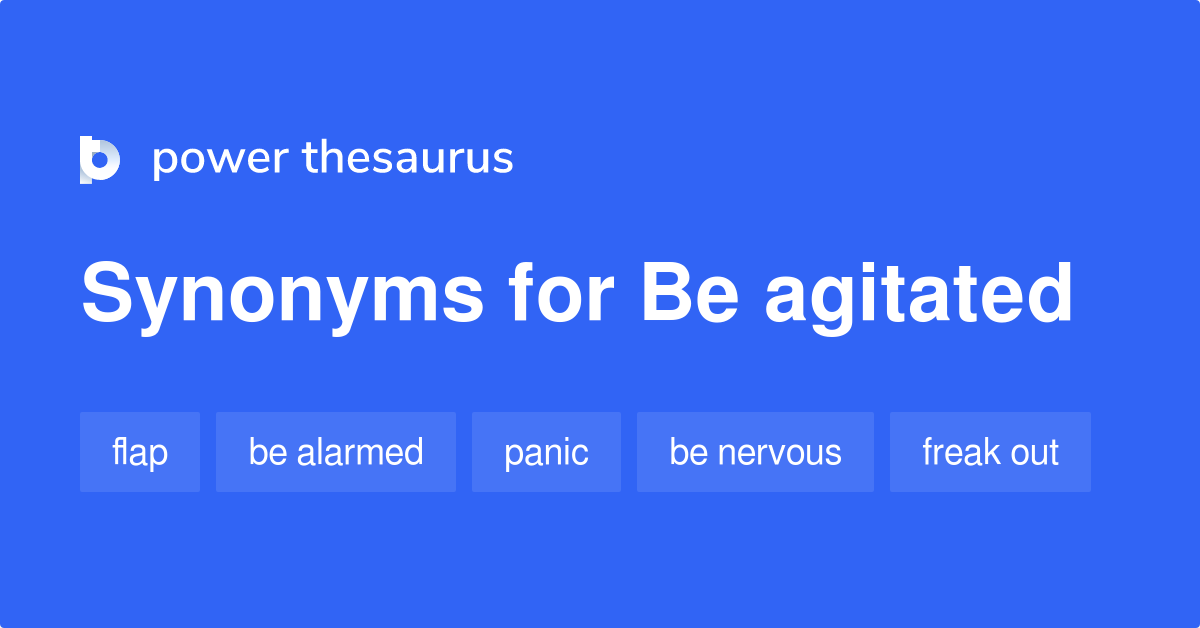 power thesaurus

Synonyms for Be agitated

flap

be alarmed

panic

be nervous

freak out